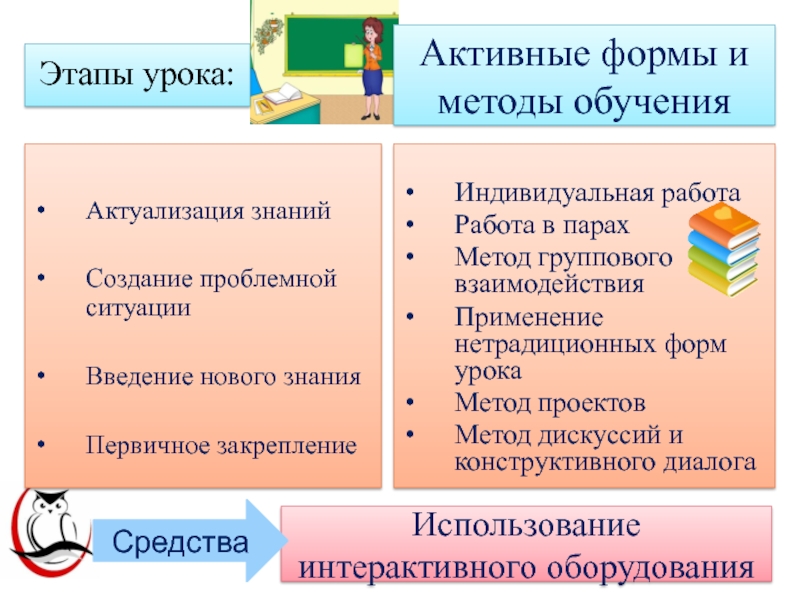 Этапы урока:

Активные формы и методы обучения

• Актуализация знаний
• Создание проблемной ситуации
• Введение нового знания
• Первичное закрепление

• Индивидуальная работа
• Работа в парах
• Метод группового взаимодействия
• Применение нетрадиционных форм урока
• Метод проектов
• Метод дискуссий и конструктивного диалога

Средства

Использование интерактивного оборудования